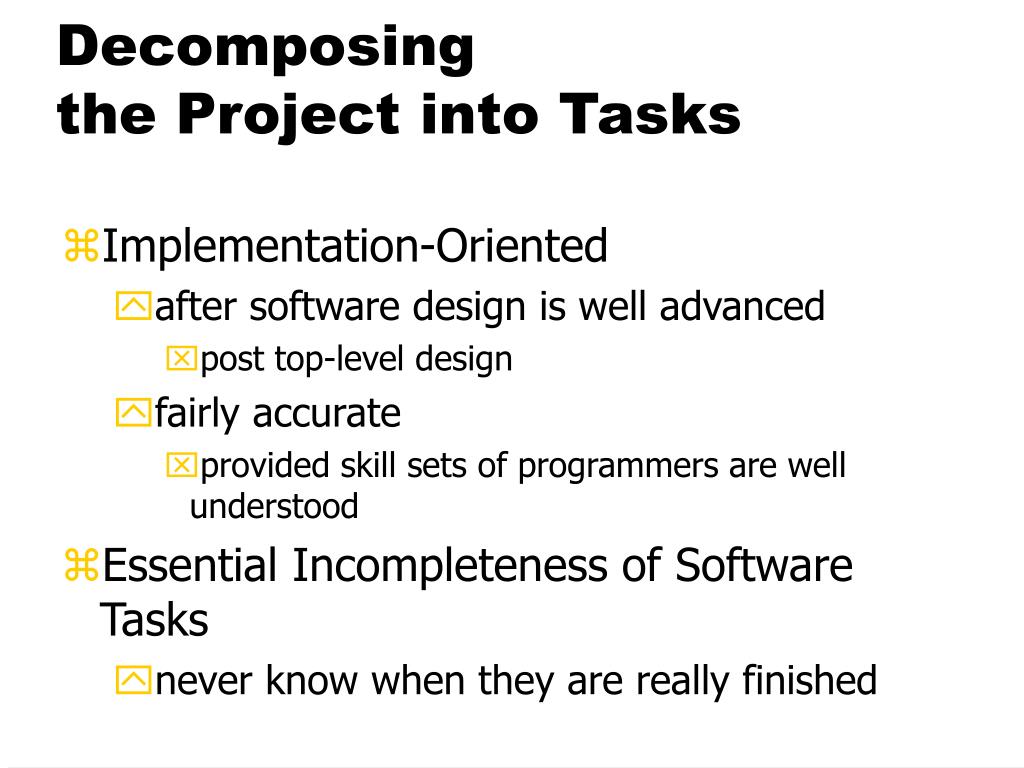 Decomposing
the Project into Tasks

Implementation-Oriented

after software design is well advanced

post top-level design

fairly accurate

provided skill sets of programmers are well understood

Essential Incompleteness of Software Tasks

never know when they are really finished